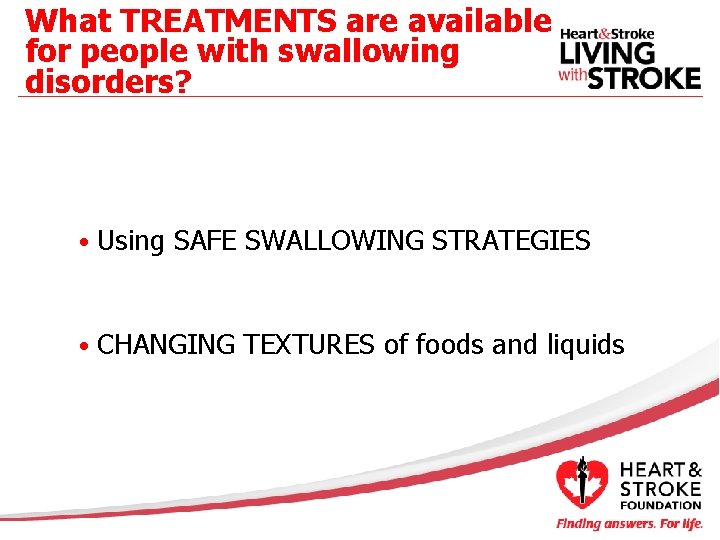 What TREATMENTS are available for people with swallowing disorders?

Heart&Stroke LIVING with STROKE

• Using SAFE SWALLOWING STRATEGIES

• CHANGING TEXTURES of foods and liquids

HEART & STROKE FOUNDATION

Finding answers. For life.